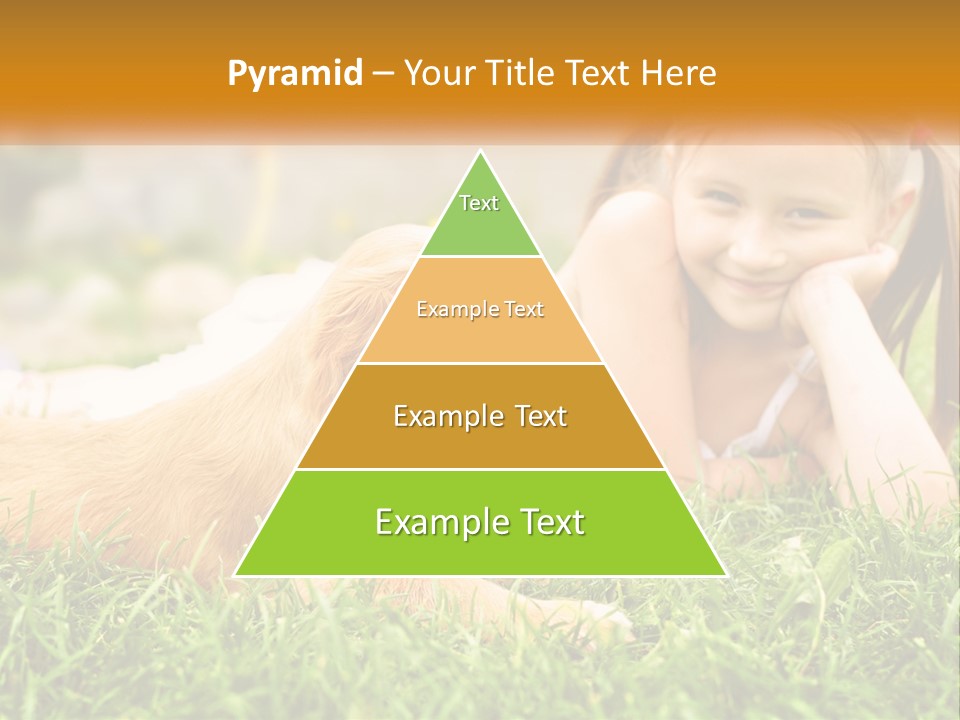 Pyramid – Your Title Text Here

Text

Example Text

Example Text

Example Text